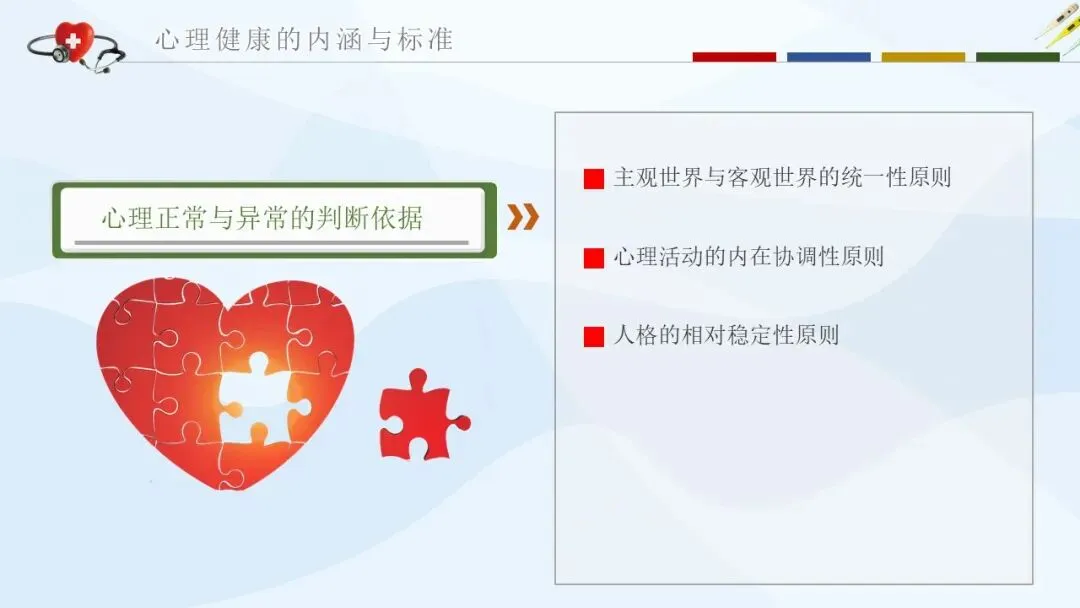 心理健康的内涵与标准

心理正常与异常的判断依据

主观世界与客观世界的统一性原则

心理活动的内在协调性原则

人格的相对稳定性原则